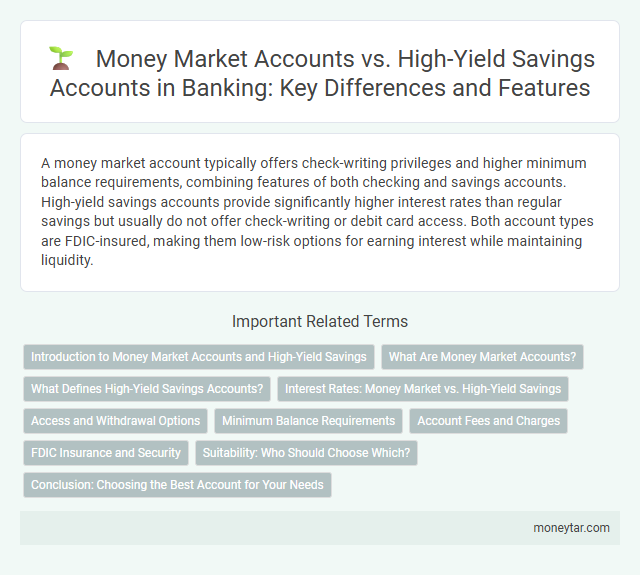 Money Market Accounts vs. High-Yield Savings Accounts in Banking: Key Differences and Features

A money market account typically offers check-writing privileges and higher minimum balance requirements, combining features of both checking and savings accounts. High-yield savings accounts provide significantly higher interest rates than regular savings but usually do not offer check-writing or debit card access. Both account types are FDIC-insured, making them low-risk options for earning interest while maintaining liquidity.

Important Related Terms

Introduction to Money Market Accounts and High-Yield Savings

What Are Money Market Accounts?

What Defines High-Yield Savings Accounts?

Interest Rates: Money Market vs. High-Yield Savings

Access and Withdrawal Options

Minimum Balance Requirements

Account Fees and Charges

FDIC Insurance and Security

Suitability: Who Should Choose Which?

Conclusion: Choosing the Best Account for Your Needs

moneytar.com